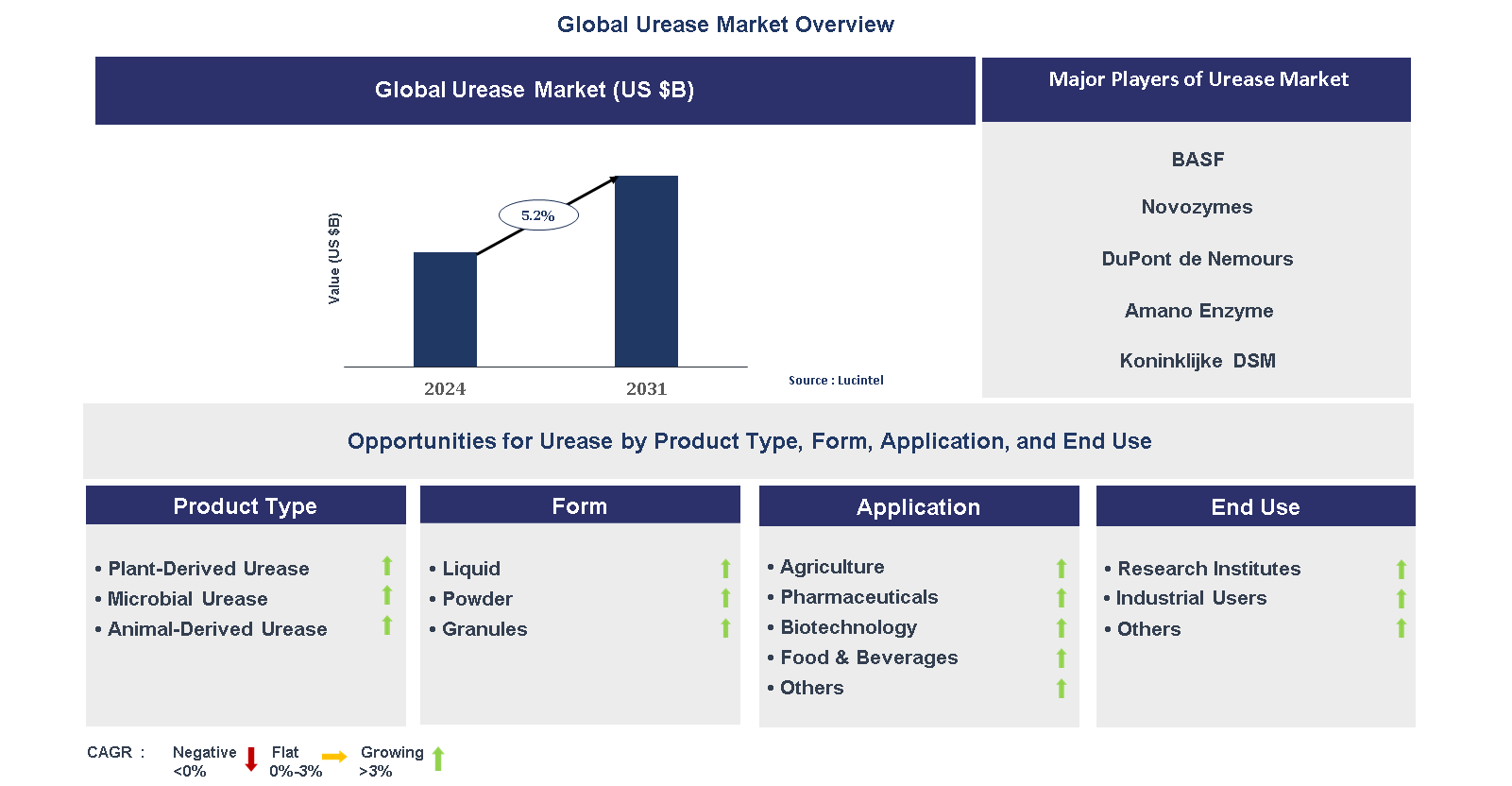 Global Urease Market Overview

Global Urease Market (US $B)

Value (US $B)

5.2%

2024

2031

Source : Lucintel

Major Players of Urease Market

BASF

Novozymes

DuPont de Nemours

Amano Enzyme

Koninklijke DSM

Opportunities for Urease by Product Type, Form, Application, and End Use

Product Type

• Plant-Derived Urease
• Microbial Urease
• Animal-Derived Urease

Form

• Liquid
• Powder
• Granules

Application

• Agriculture
• Pharmaceuticals
• Biotechnology
• Food & Beverages
• Others

End Use

• Research Institutes
• Industrial Users
• Others

CAGR : Negative <0% Flat 0%-3% Growing >3%